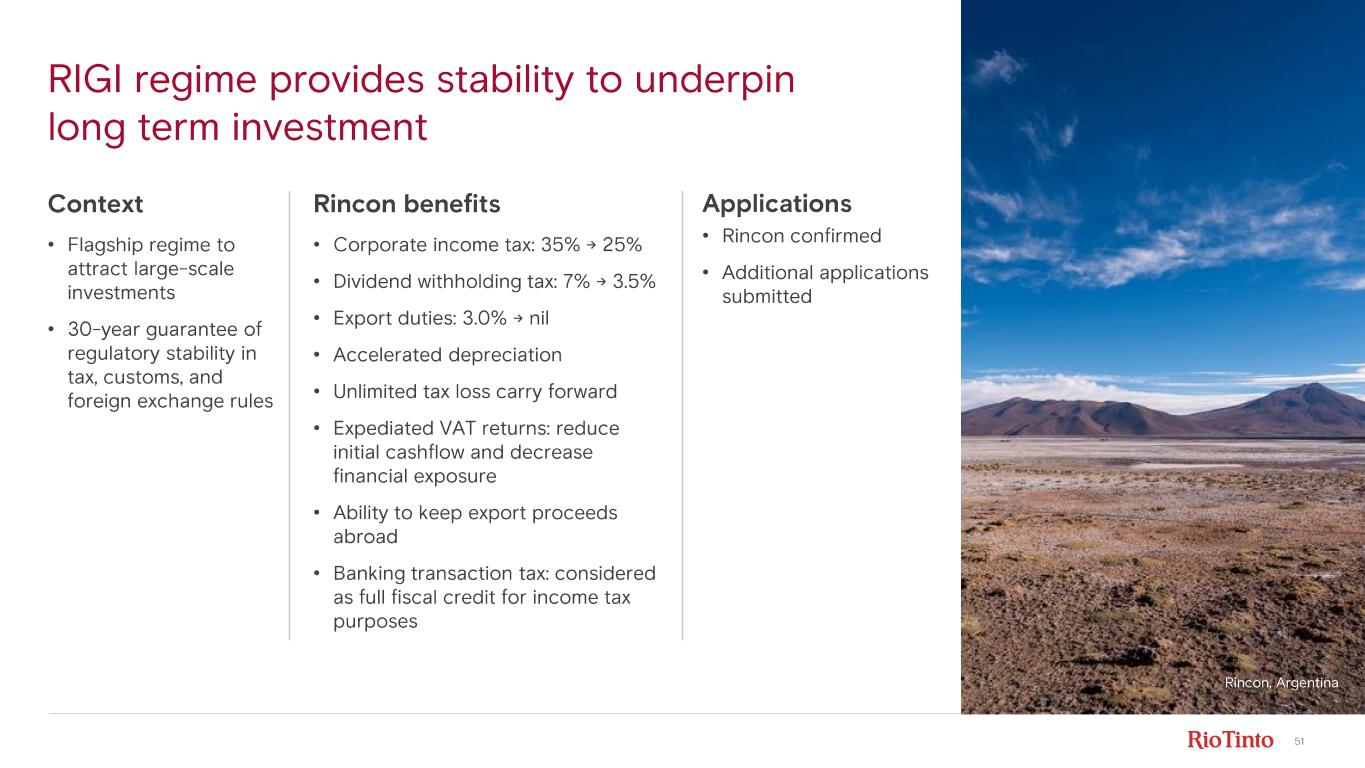 RIGI regime provides stability to underpin long term investment

Context

• Flagship regime to attract large-scale investments

• 30-year guarantee of regulatory stability in tax, customs, and foreign exchange rules

Rincon benefits

• Corporate income tax: 35% → 25%

• Dividend withholding tax: 7% → 3.5%

• Export duties: 3.0% → nil

• Accelerated depreciation

• Unlimited tax loss carry forward

• Expediated VAT returns: reduce initial cashflow and decrease financial exposure

• Ability to keep export proceeds abroad

• Banking transaction tax: considered as full fiscal credit for income tax purposes

Applications

• Rincon confirmed

• Additional applications submitted

Rincon, Argentina

RioTinto 51